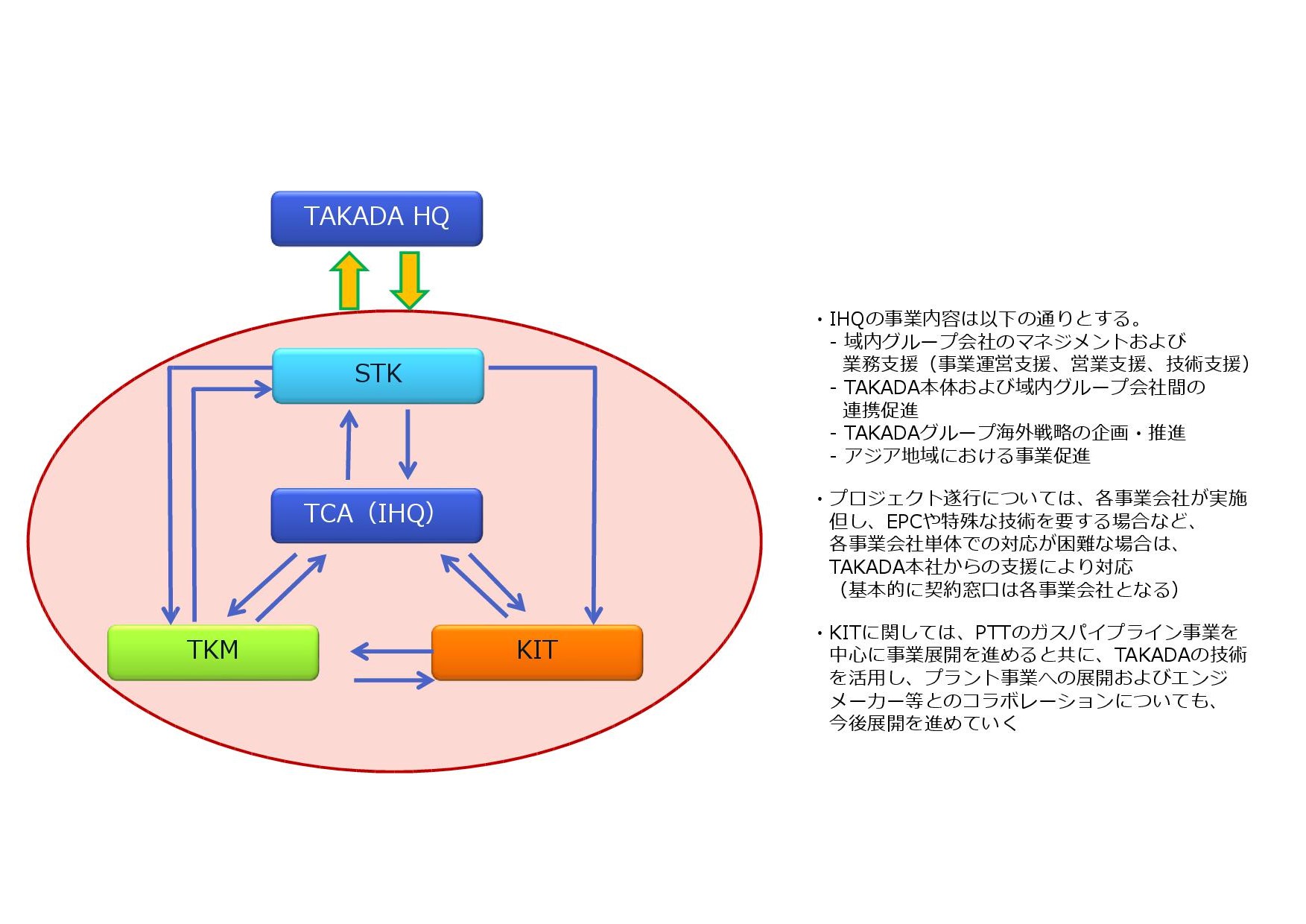 TAKADA HQ

STK

TCA（IHQ）

TKM

KIT

・IHQの事業内容は以下の通りとする。
- 域内グループ会社のマネジメントおよび業務支援（事業運営支援、営業支援、技術支援）
- TAKADA本体および域内グループ会社間の連携促進
- TAKADAグループ海外戦略の企画・推進
- アジア地域における事業促進

・プロジェクト遂行については、各事業会社が実施
但し、EPCや特殊な技術を要する場合など、各事業会社単体での対応が困難な場合は、TAKADA本社からの支援により対応
（基本的に契約窓口は各事業会社となる）

・KITに関しては、PTTのガスパイプライン事業を中心に事業展開を進めると共に、TAKADAの技術を活用し、プラント事業への展開およびエンジメーカー等とのコラボレーションについても、今後展開を進めていく